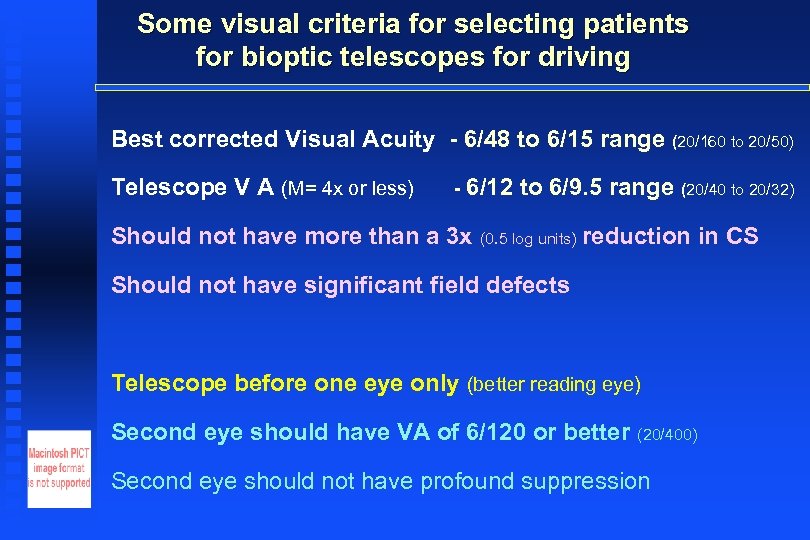 Some visual criteria for selecting patients for bioptic telescopes for driving

Best corrected Visual Acuity - 6/48 to 6/15 range (20/160 to 20/50)

Telescope V A (M= 4x or less) - 6/12 to 6/9.5 range (20/40 to 20/32)

Should not have more than a 3x (0.5 log units) reduction in CS

Should not have significant field defects

Telescope before one eye only (better reading eye)

Second eye should have VA of 6/120 or better (20/400)

Second eye should not have profound suppression

Macintosh PICT image format is not supported